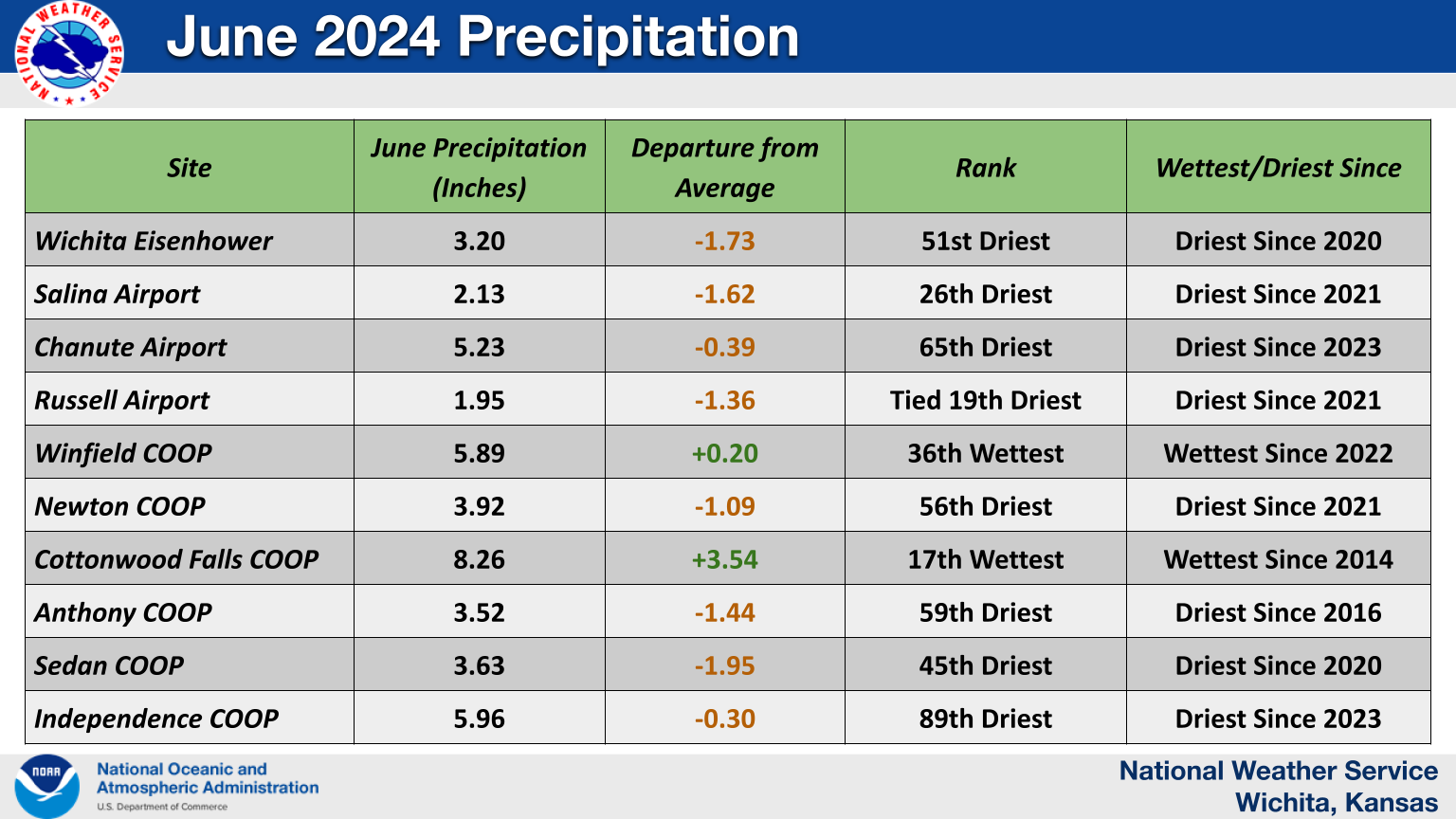 NATIONAL WEATHER SERVICE

June 2024 Precipitation

| Site | June Precipitation (Inches) | Departure from Average | Rank | Wettest/Driest Since |
|---|---|---|---|---|
| Wichita Eisenhower | 3.20 | -1.73 | 51st Driest | Driest Since 2020 |
| Salina Airport | 2.13 | -1.62 | 26th Driest | Driest Since 2021 |
| Chanute Airport | 5.23 | -0.39 | 65th Driest | Driest Since 2023 |
| Russell Airport | 1.95 | -1.36 | Tied 19th Driest | Driest Since 2021 |
| Winfield COOP | 5.89 | +0.20 | 36th Wettest | Wettest Since 2022 |
| Newton COOP | 3.92 | -1.09 | 56th Driest | Driest Since 2021 |
| Cottonwood Falls COOP | 8.26 | +3.54 | 17th Wettest | Wettest Since 2014 |
| Anthony COOP | 3.52 | -1.44 | 59th Driest | Driest Since 2016 |
| Sedan COOP | 3.63 | -1.95 | 45th Driest | Driest Since 2020 |
| Independence COOP | 5.96 | -0.30 | 89th Driest | Driest Since 2023 |

NOAA
National Oceanic and Atmospheric Administration
U.S. Department of Commerce

National Weather Service
Wichita, Kansas